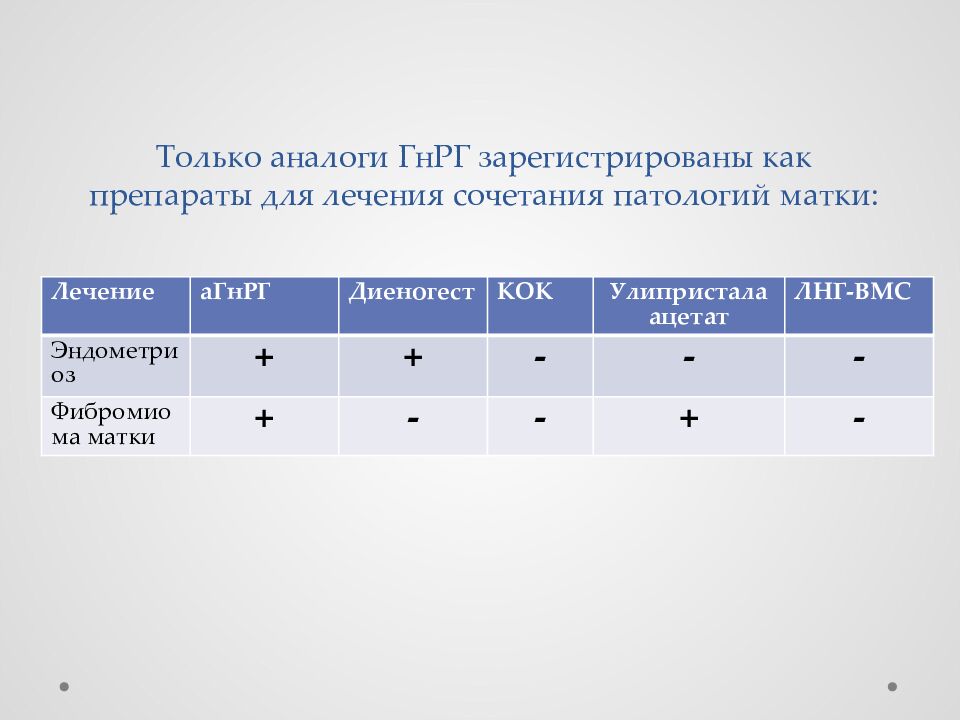 Только аналоги ГнРГ зарегистрированы как препараты для лечения сочетания патологий матки:

| Лечение | аГнРГ | Диеногест | КОК | Улипристала ацетат | ЛНГ-ВМС |
|---|---|---|---|---|---|
| Эндометриоз | + | + | - | - | - |
| Фибромиома матки | + | - | - | + | - |